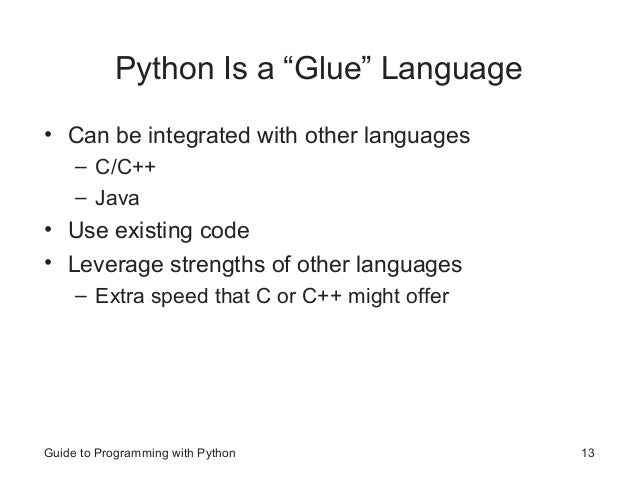 Python Is a “Glue” Language

• Can be integrated with other languages
– C/C++
– Java
• Use existing code
• Leverage strengths of other languages
– Extra speed that C or C++ might offer

Guide to Programming with Python

13